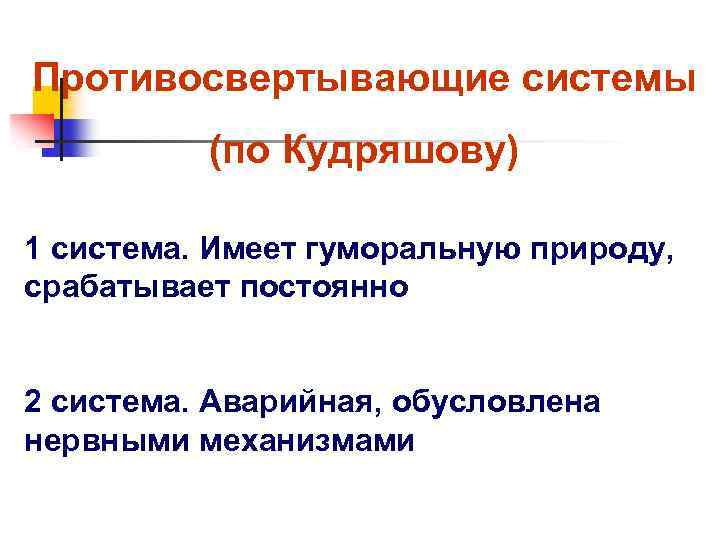 Противосвертывающие системы
(по Кудряшову)

1 система. Имеет гуморальную природу, срабатывает постоянно

2 система. Аварийная, обусловлена нервными механизмами